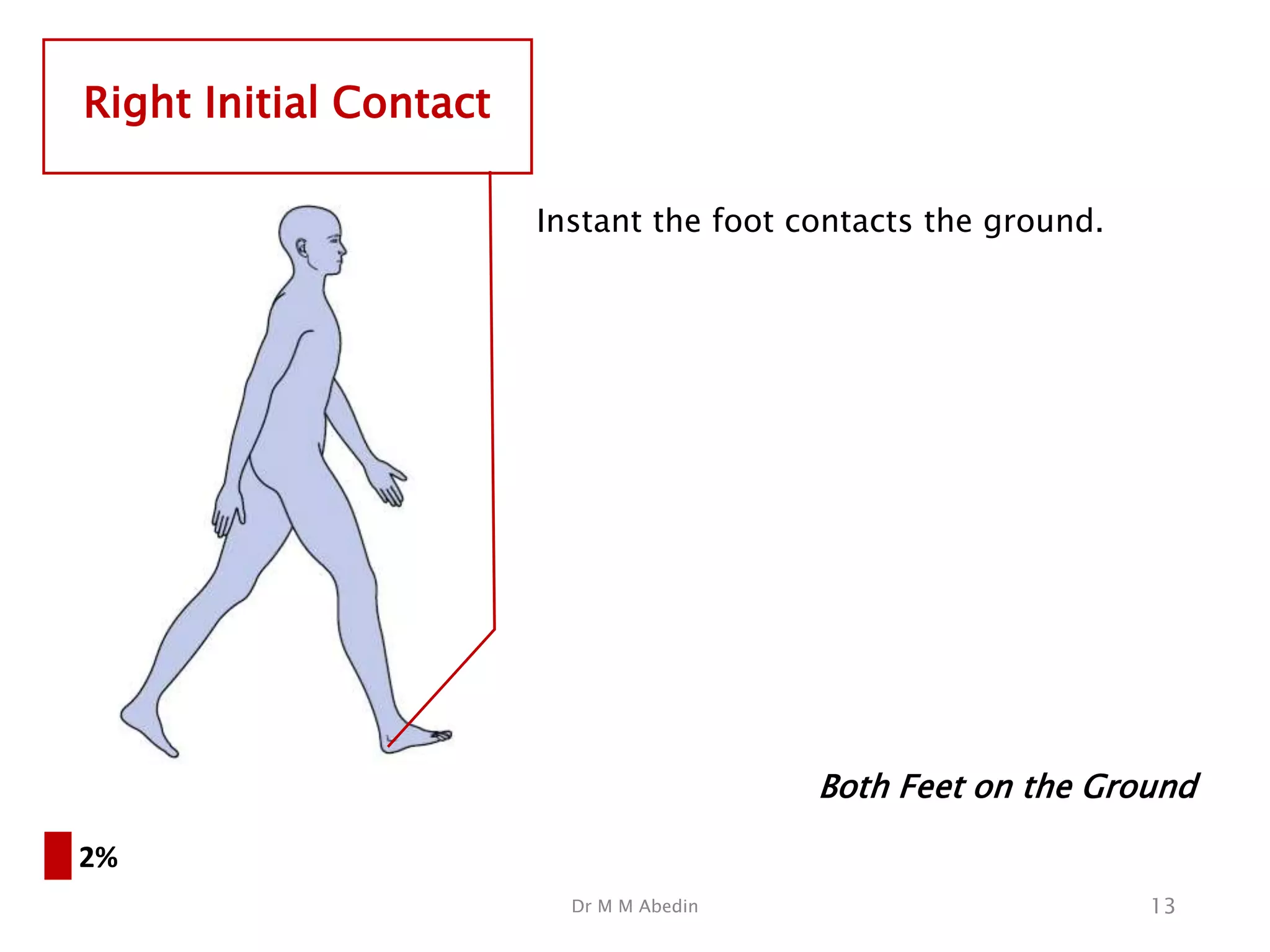 Right Initial Contact

Instant the foot contacts the ground.

Both Feet on the Ground

2%

Dr M M Abedin

13